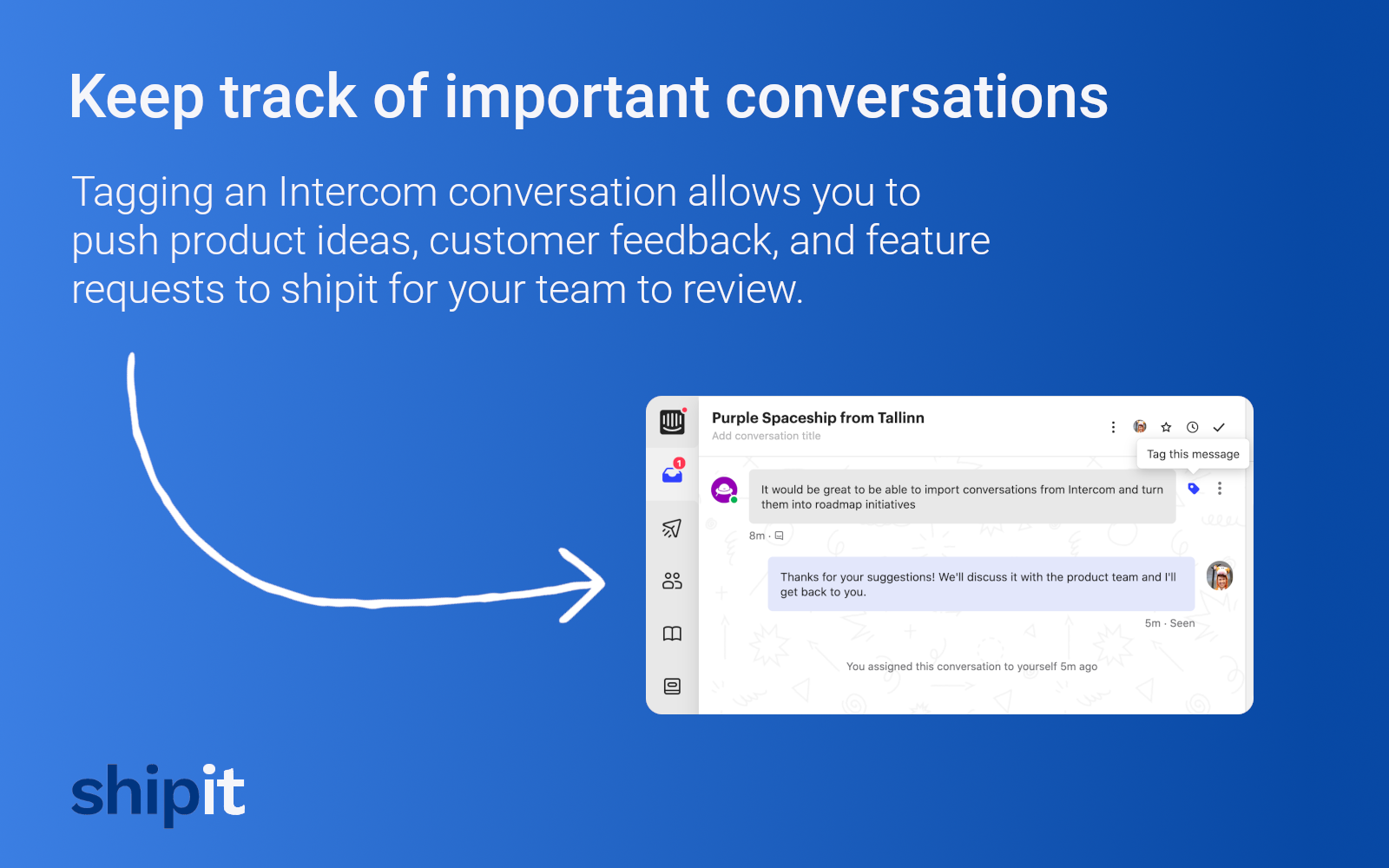 Keep track of important conversations

Tagging an Intercom conversation allows you to push product ideas, customer feedback, and feature requests to shipit for your team to review.

1

Purple Spaceship from Tallinn
Add conversation title

Tag this message

It would be great to be able to import conversations from Intercom and turn them into roadmap initiatives

8m ·

Thanks for your suggestions! We'll discuss it with the product team and I'll get back to you.

5m · Seen

You assigned this conversation to yourself 5m ago

shipit